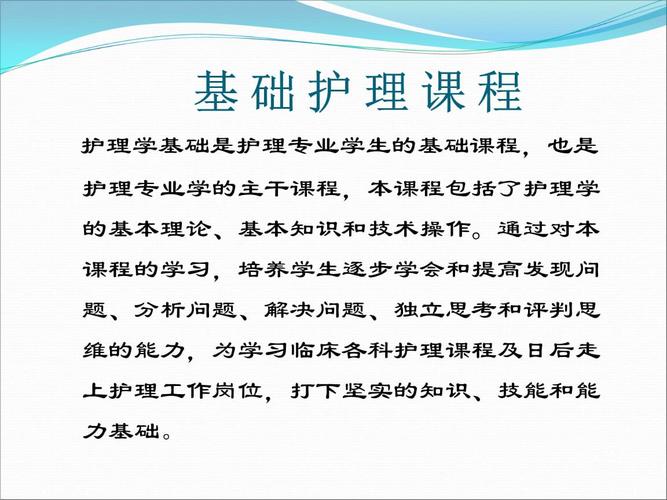 基础护理课程

护理学基础是护理专业学生的基础课程，也是护理专业学的主干课程，本课程包括了护理学的基本理论、基本知识和技术操作。通过对本课程的学习，培养学生逐步学会和提高发现问题、分析问题、解决问题、独立思考和评判思维的能力，为学习临床各科护理课程及日后走上护理工作岗位，打下坚实的知识、技能和能力基础。